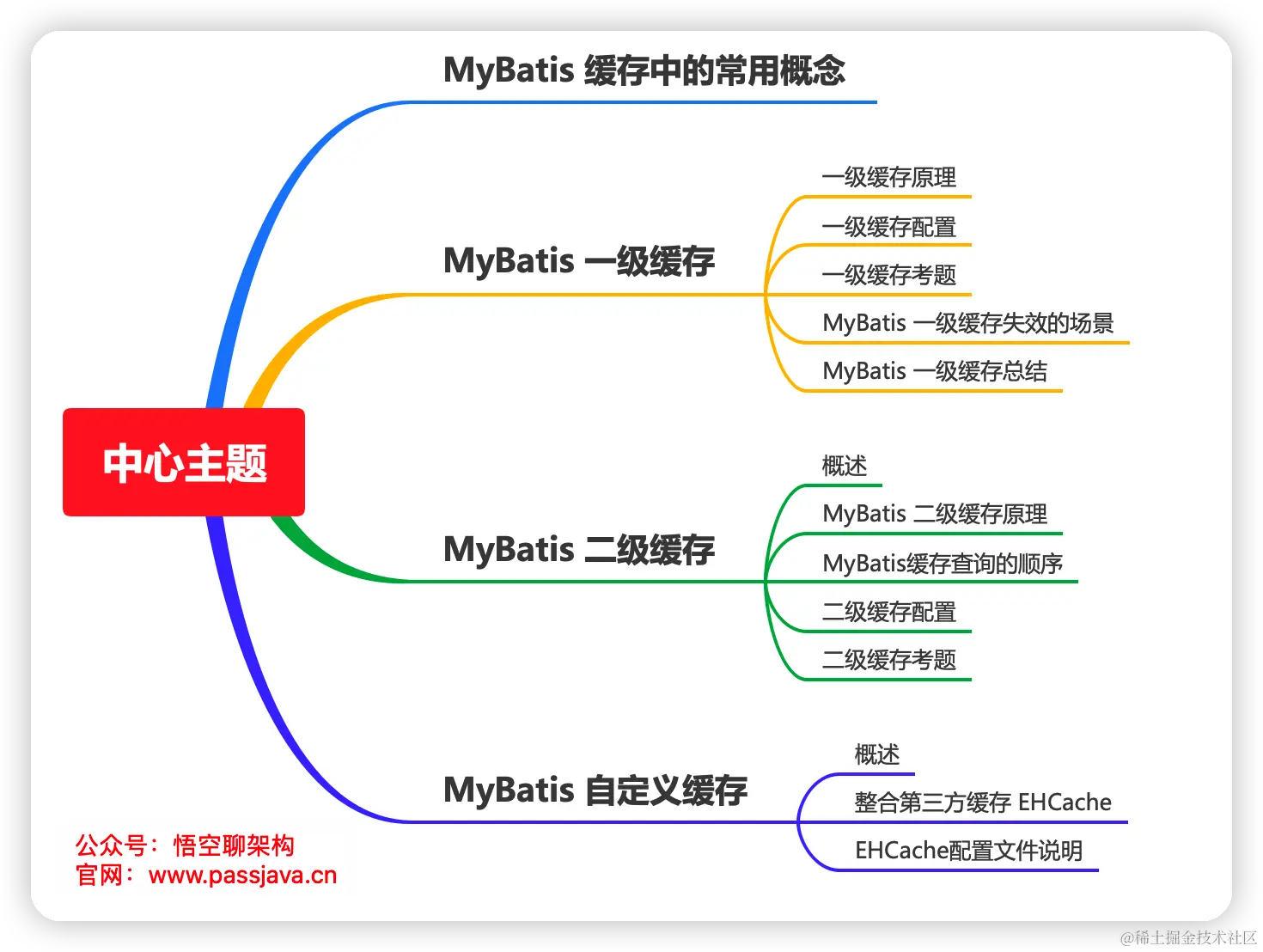 中心主题

MyBatis 缓存中的常用概念

MyBatis 一级缓存

一级缓存原理
一级缓存配置
一级缓存考题
MyBatis 一级缓存失效的场景
MyBatis 一级缓存总结

MyBatis 二级缓存

概述
MyBatis 二级缓存原理
MyBatis缓存查询的顺序
二级缓存配置
二级缓存考题

MyBatis 自定义缓存

概述
整合第三方缓存 EHCache
EHCache配置文件说明

公众号：悟空聊架构
官网：www.passjava.cn

@稀土掘金技术社区